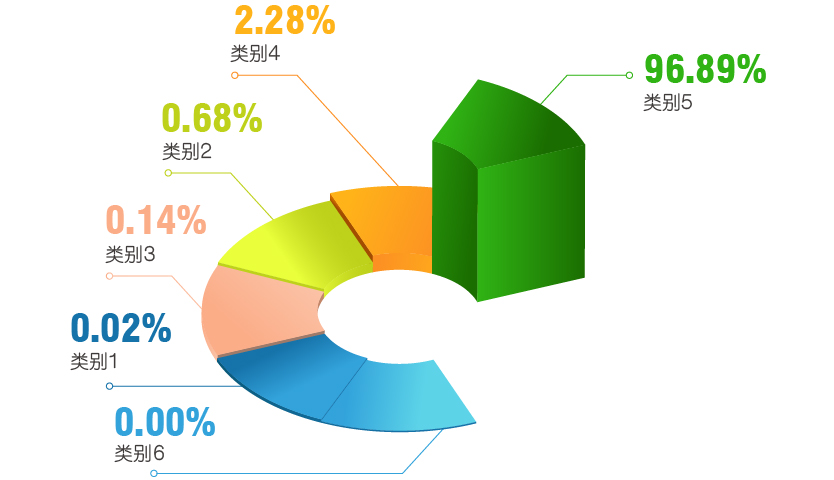 2.28%
类别4

96.89%
类别5

0.68%
类别2

0.14%
类别3

0.02%
类别1

0.00%
类别6